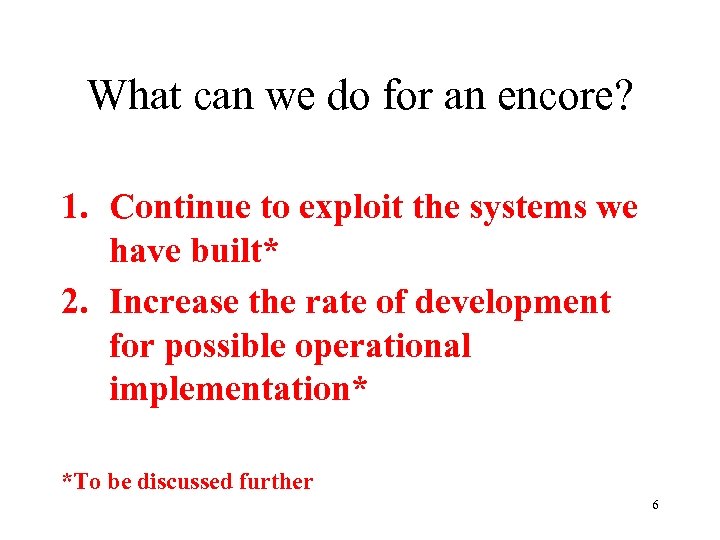 What can we do for an encore?

1. Continue to exploit the systems we have built*
2. Increase the rate of development for possible operational implementation*

*To be discussed further

6